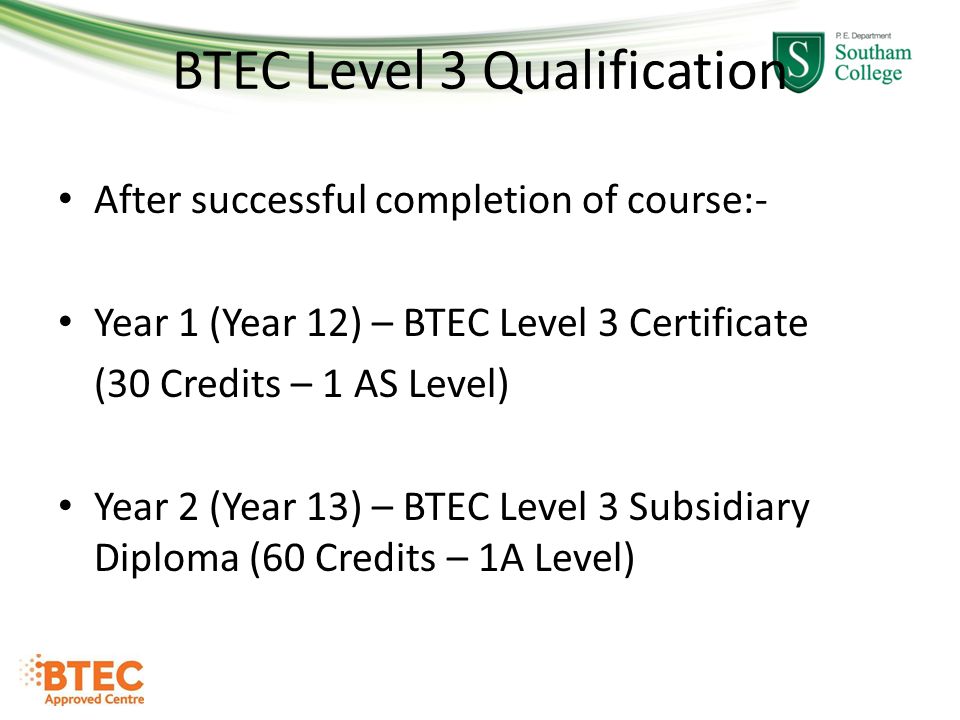 BTEC Level 3 Qualification

S P.E. Department Southam College

• After successful completion of course:-

• Year 1 (Year 12) – BTEC Level 3 Certificate (30 Credits – 1 AS Level)

• Year 2 (Year 13) – BTEC Level 3 Subsidiary Diploma (60 Credits – 1A Level)

BTEC Approved Centre